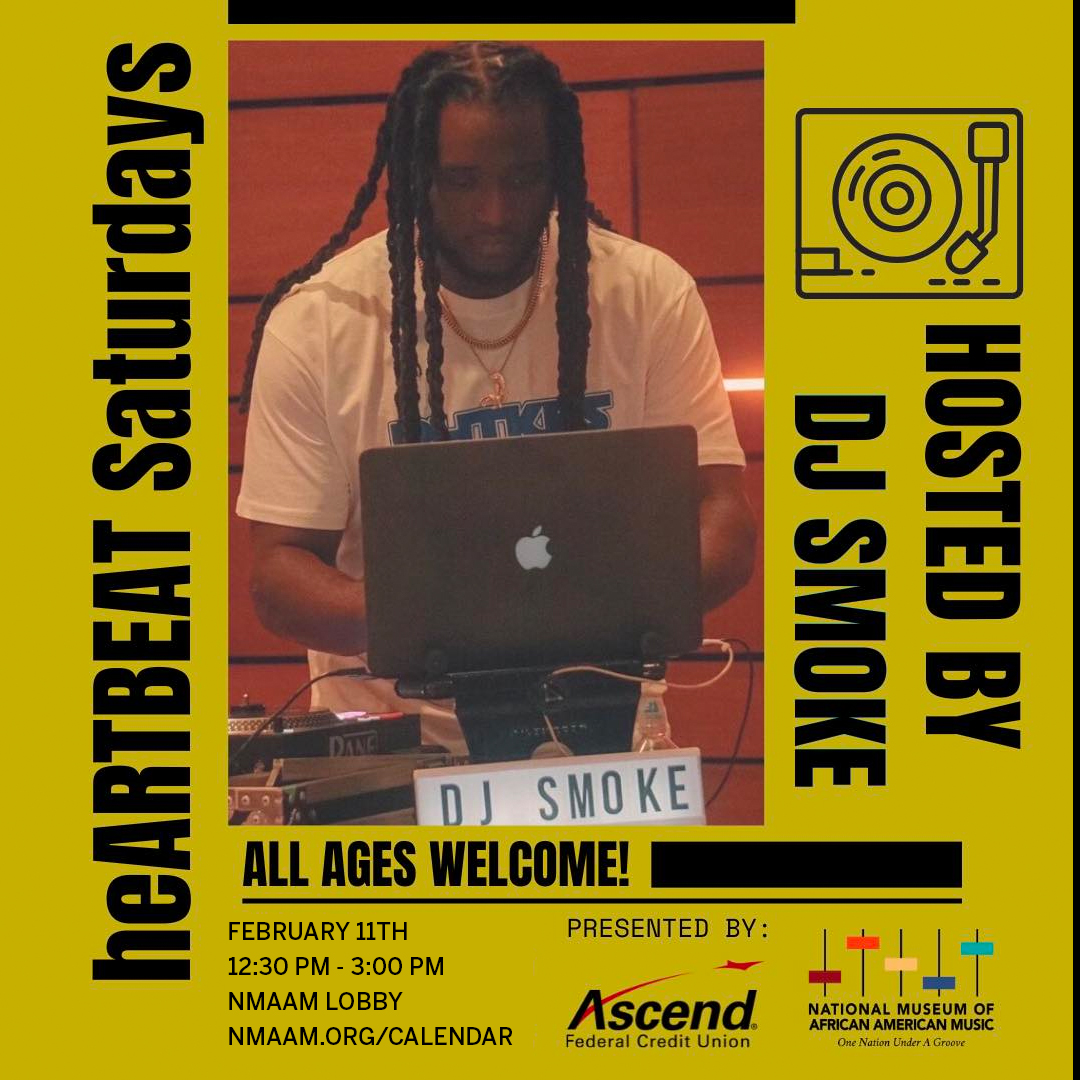 heARTBEAT Saturdays

HOSTED BY DJ SMOKE

DJ SMOKE

ALL AGES WELCOME!

FEBRUARY 11TH
12:30 PM - 3:00 PM
NMAAM LOBBY
NMAAM.ORG/CALENDAR

PRESENTED BY:

Ascend
Federal Credit Union

NATIONAL MUSEUM OF AFRICAN AMERICAN MUSIC
One Nation Under A Groove